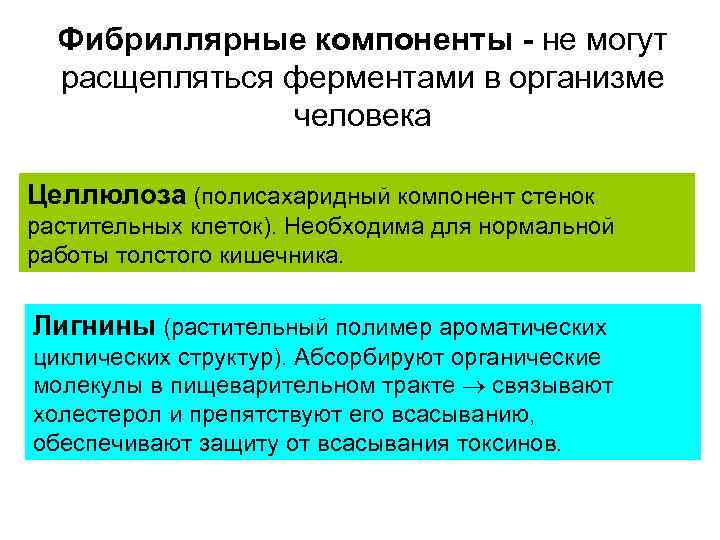 Фибриллярные компоненты - не могут расщепляться ферментами в организме человека

Целлюлоза (полисахаридный компонент стенок растительных клеток). Необходима для нормальной работы толстого кишечника.

Лигнины (растительный полимер ароматических циклических структур). Абсорбируют органические молекулы в пищеварительном тракте $\rightarrow$ связывают холестерол и препятствуют его всасыванию, обеспечивают защиту от всасывания токсинов.